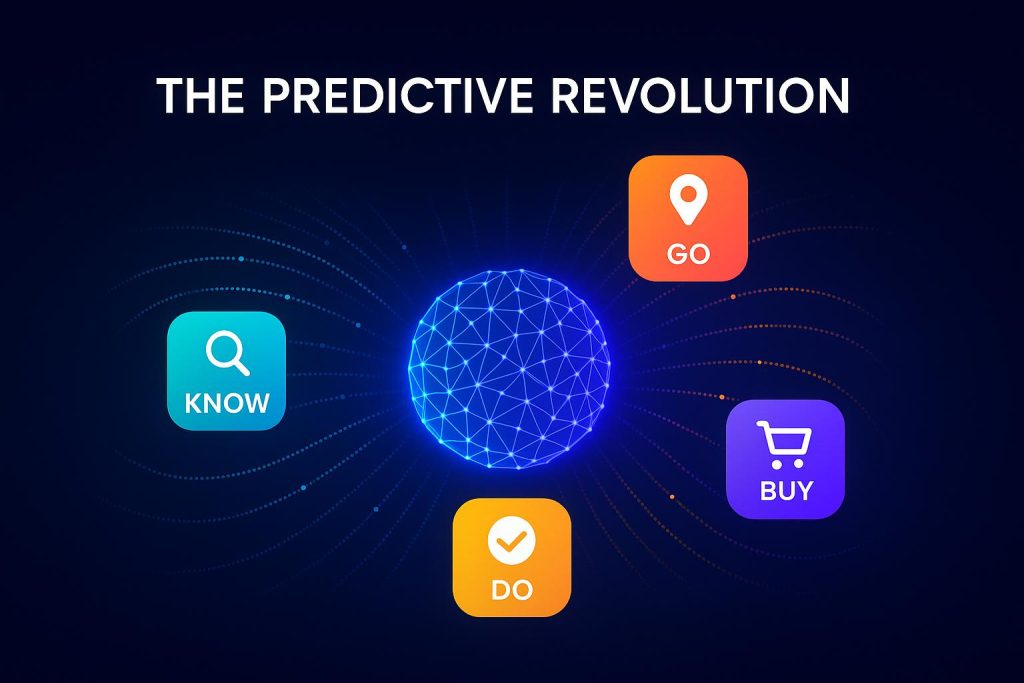 THE PREDICTIVE REVOLUTION

GO

KNOW

BUY

DO